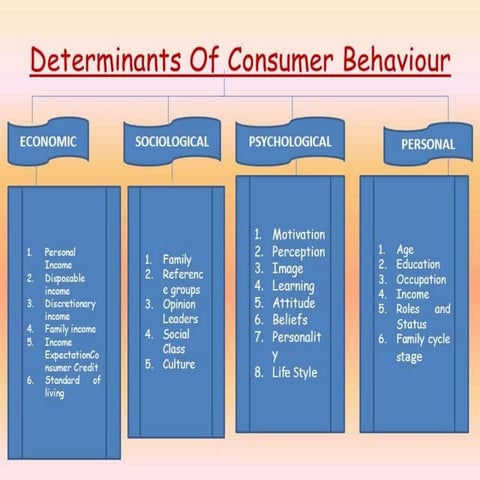 Determinants Of Consumer Behaviour

ECONOMIC

1. Personal Income
2. Disposable income
3. Discretionary income
4. Family income
5. Income ExpectationConsumer Credit
6. Standard of living

SOCIOLOGICAL

1. Family
2. Reference groups
3. Opinion Leaders
4. Social Class
5. Culture

PSYCHOLOGICAL

1. Motivation
2. Perception
3. Image
4. Learning
5. Attitude
6. Beliefs
7. Personality
8. Life Style

PERSONAL

1. Age
2. Education
3. Occupation
4. Income
5. Roles and Status
6. Family cycle stage